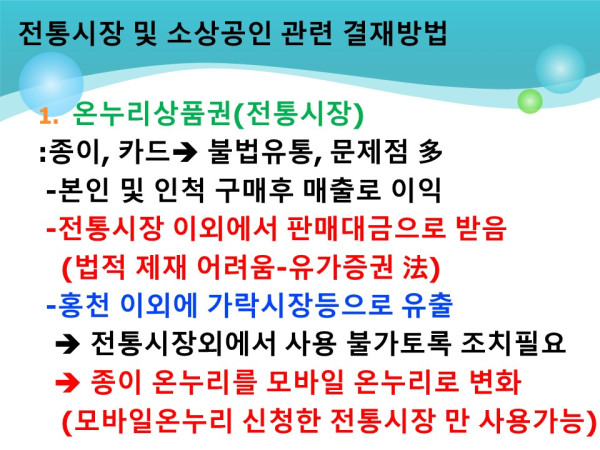 전통시장 및 소상공인 관련 결재방법

1. 온누리상품권(전통시장)
:종이, 카드➔ 불법유통, 문제점 多
-본인 및 인척 구매후 매출로 이익
-전통시장 이외에서 판매대금으로 받음
(법적 제재 어려움-유가증권 法)
-홍천 이외에 가락시장등으로 유출
➔ 전통시장외에서 사용 불가토록 조치필요
➔ 종이 온누리를 모바일 온누리로 변화
(모바일온누리 신청한 전통시장 만 사용가능)